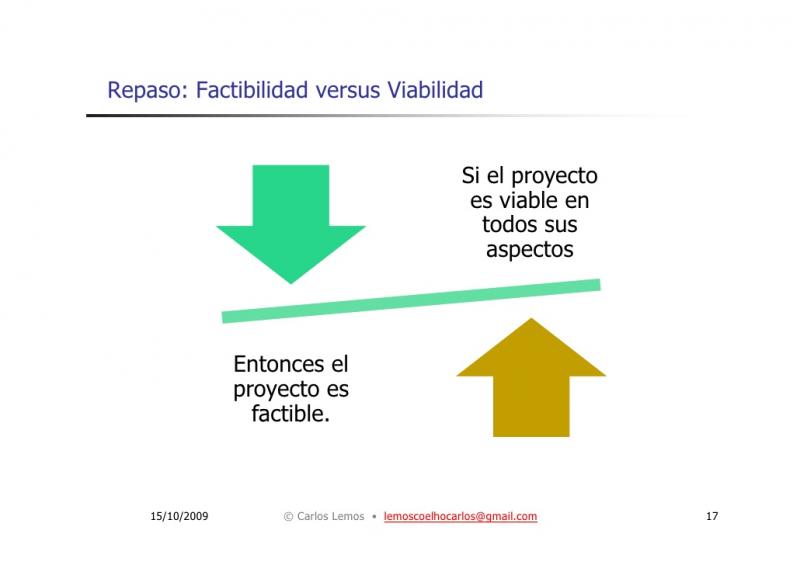 Repaso: Factibilidad versus Viabilidad

Si el proyecto es viable en todos sus aspectos

Entonces el proyecto es factible.

15/10/2009

© Carlos Lemos • lemoscoelhocarlos@gmail.com

17